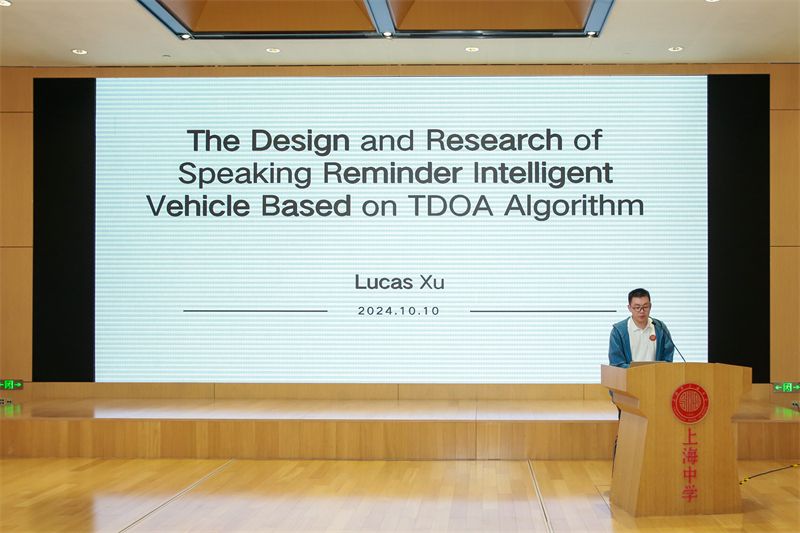 The Design and Research of Speaking Reminder Intelligent Vehicle Based on TDOA Algorithm

Lucas Xu

2024.10.10

上海中学